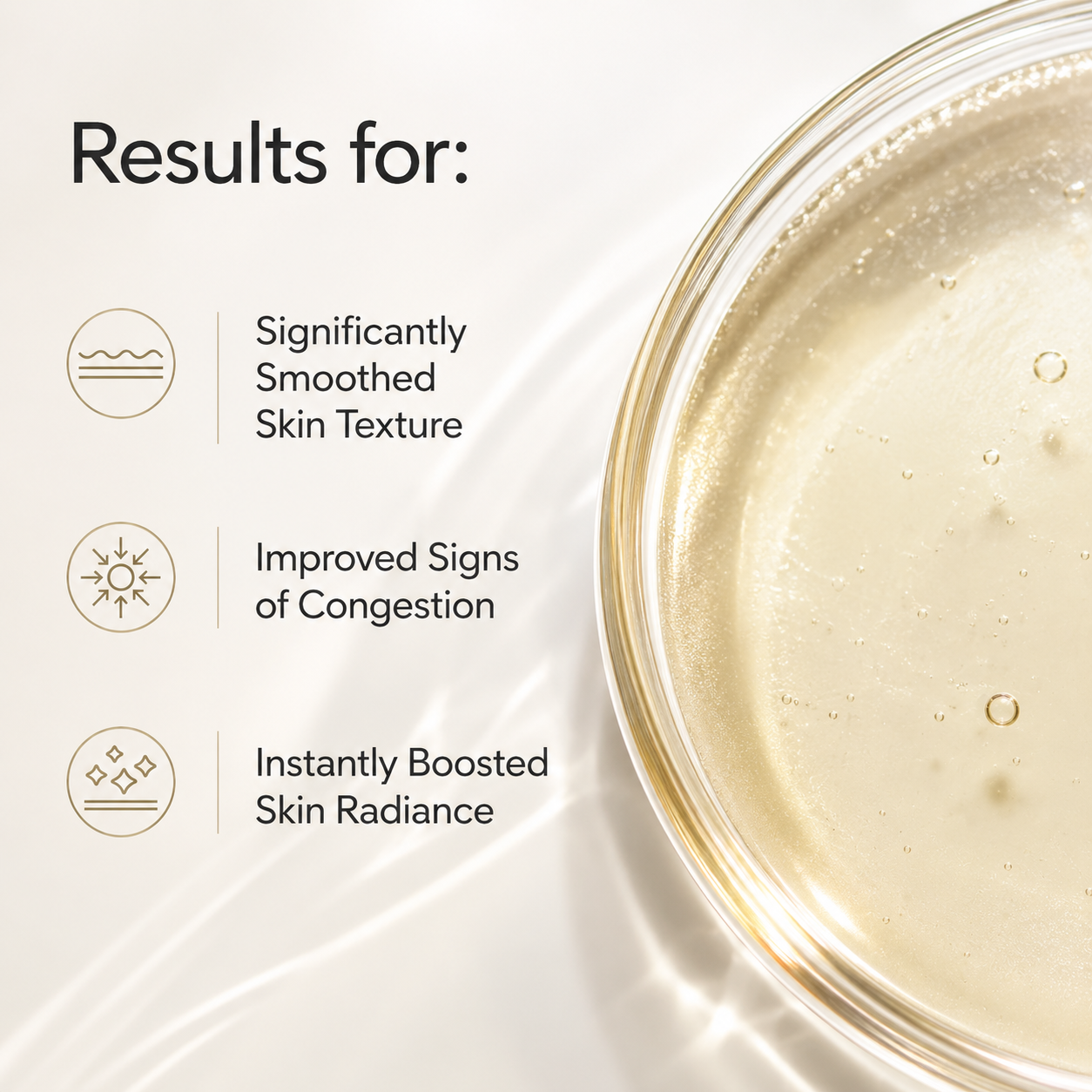 Results for:

Significantly Smoothed Skin Texture

Improved Signs of Congestion

Instantly Boosted Skin Radiance